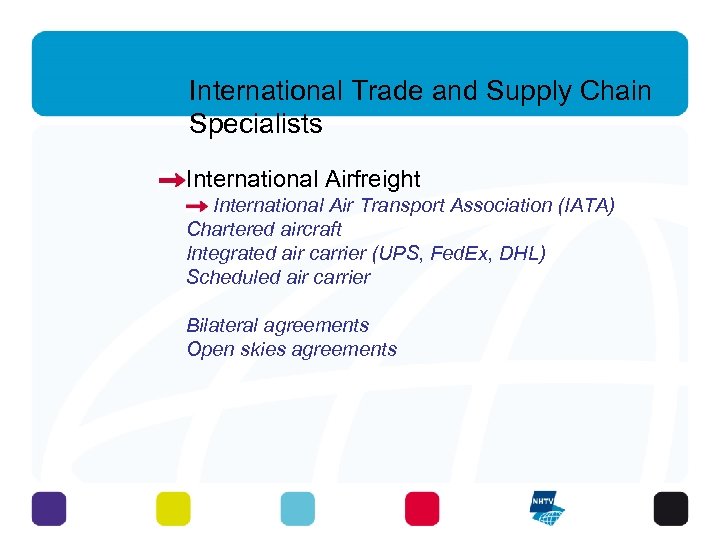 International Trade and Supply Chain Specialists

International Airfreight

International Air Transport Association (IATA)
Chartered aircraft
Integrated air carrier (UPS, FedEx, DHL)
Scheduled air carrier

Bilateral agreements
Open skies agreements

NHTV